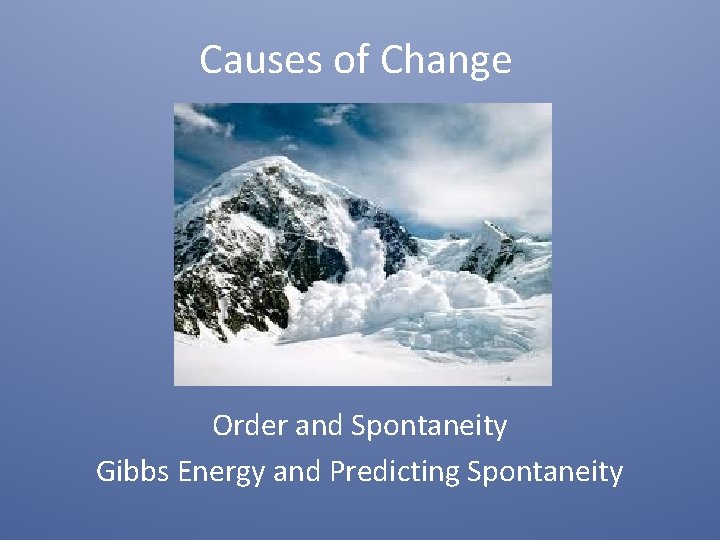 Causes of Change

Order and Spontaneity

Gibbs Energy and Predicting Spontaneity